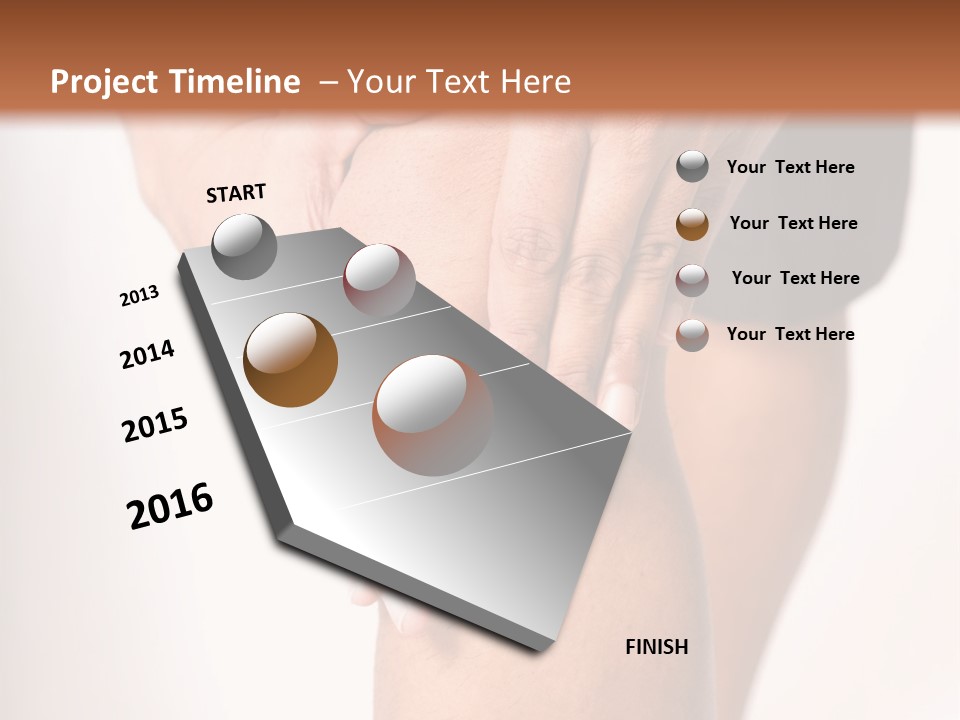 Project Timeline – Your Text Here

START

2013

2014

2015

2016

FINISH

Your Text Here

Your Text Here

Your Text Here

Your Text Here